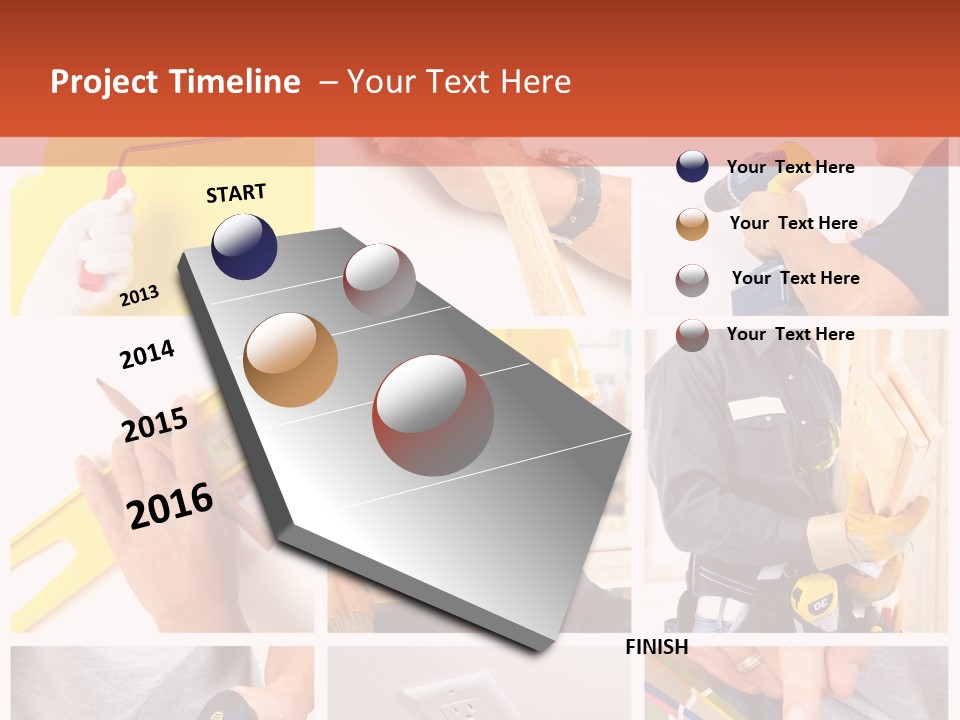 Project Timeline – Your Text Here

START

2013

2014

2015

2016

FINISH

Your Text Here

Your Text Here

Your Text Here

Your Text Here